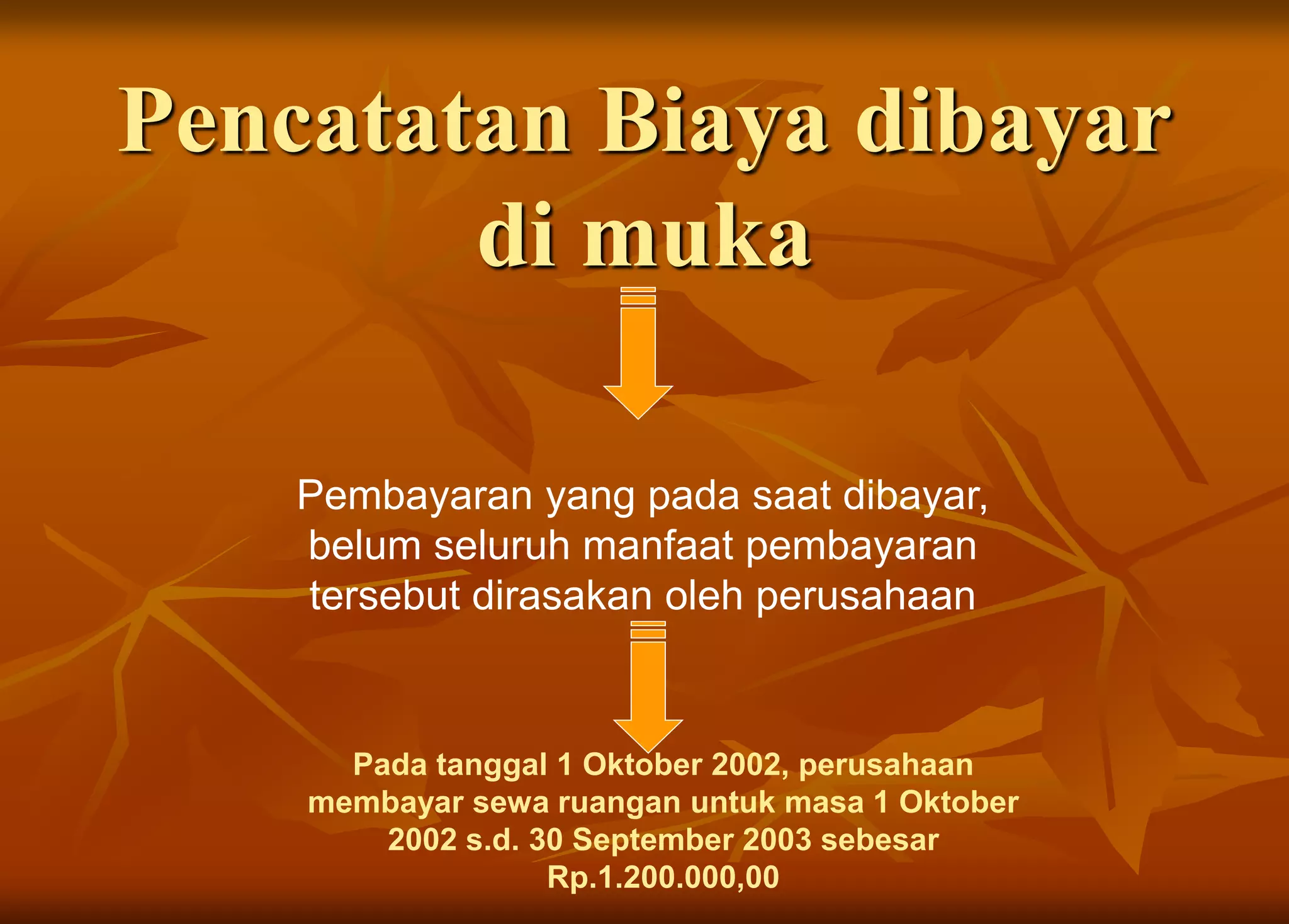 Pencatatan Biaya dibayar di muka

Pembayaran yang pada saat dibayar, belum seluruh manfaat pembayaran tersebut dirasakan oleh perusahaan

Pada tanggal 1 Oktober 2002, perusahaan membayar sewa ruangan untuk masa 1 Oktober 2002 s.d. 30 September 2003 sebesar Rp.1.200.000,00